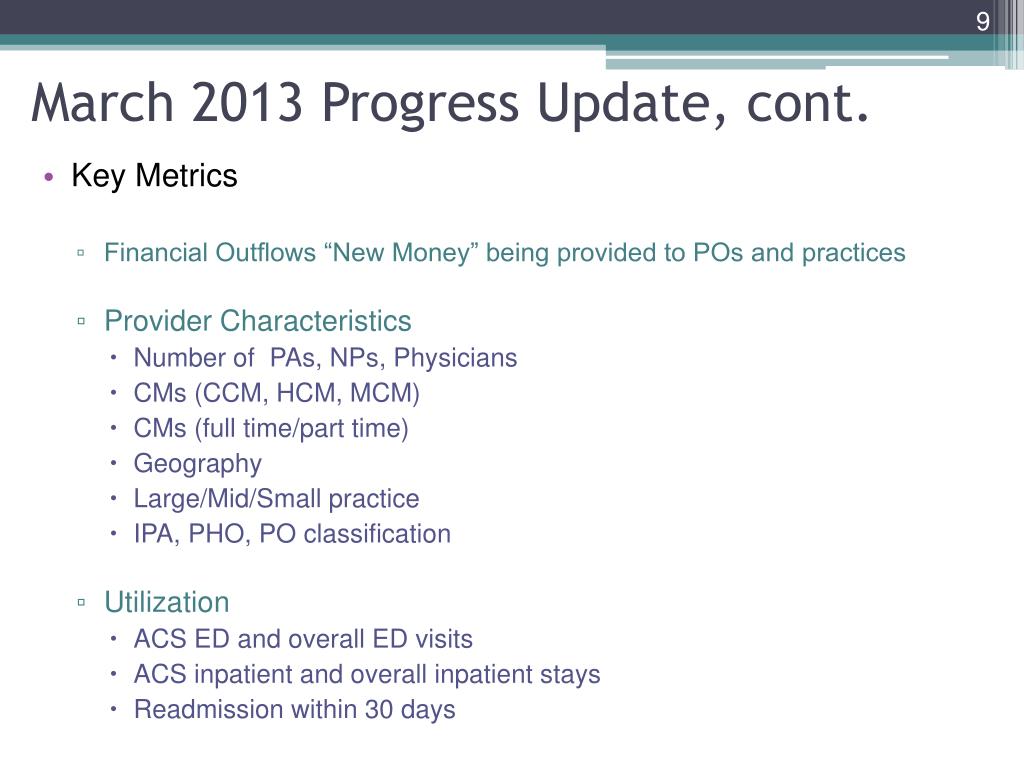 9

March 2013 Progress Update, cont.

• Key Metrics

▫ Financial Outflows “New Money” being provided to POs and practices

▫ Provider Characteristics
• Number of PAs, NPs, Physicians
• CMs (CCM, HCM, MCM)
• CMs (full time/part time)
• Geography
• Large/Mid/Small practice
• IPA, PHO, PO classification

▫ Utilization
• ACS ED and overall ED visits
• ACS inpatient and overall inpatient stays
• Readmission within 30 days